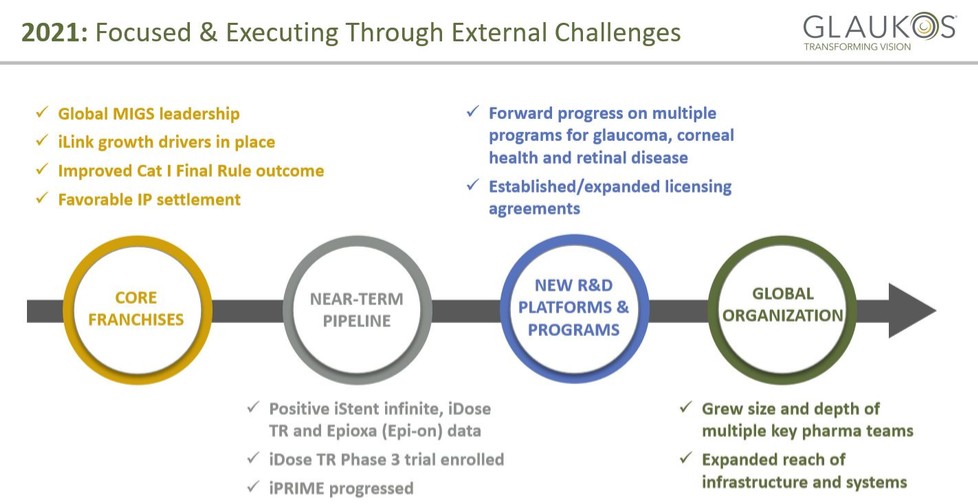 2021: Focused & Executing Through External Challenges

GLAUKOS
TRANSFORMING VISION

✓ Global MIGS leadership
✓ iLink growth drivers in place
✓ Improved Cat I Final Rule outcome
✓ Favorable IP settlement

✓ Forward progress on multiple programs for glaucoma, corneal health and retinal disease
✓ Established/expanded licensing agreements

CORE FRANCHISES

NEAR-TERM PIPELINE

NEW R&D PLATFORMS & PROGRAMS

GLOBAL ORGANIZATION

✓ Positive iStent infinite, iDose TR and Epioxa (Epi-on) data
✓ iDose TR Phase 3 trial enrolled
✓ iPRIME progressed

✓ Grew size and depth of multiple key pharma teams
✓ Expanded reach of infrastructure and systems